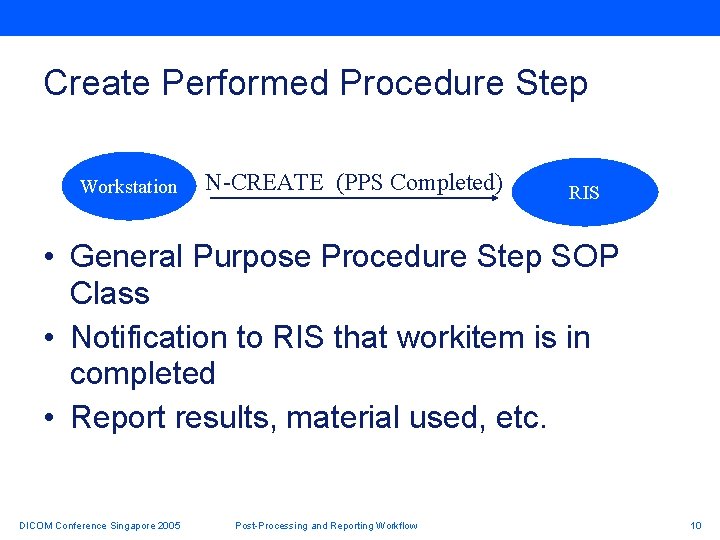 Create Performed Procedure Step

Workstation

N-CREATE (PPS Completed)

RIS

• General Purpose Procedure Step SOP Class
• Notification to RIS that workitem is in completed
• Report results, material used, etc.

DICOM Conference Singapore 2005

Post-Processing and Reporting Workflow

10